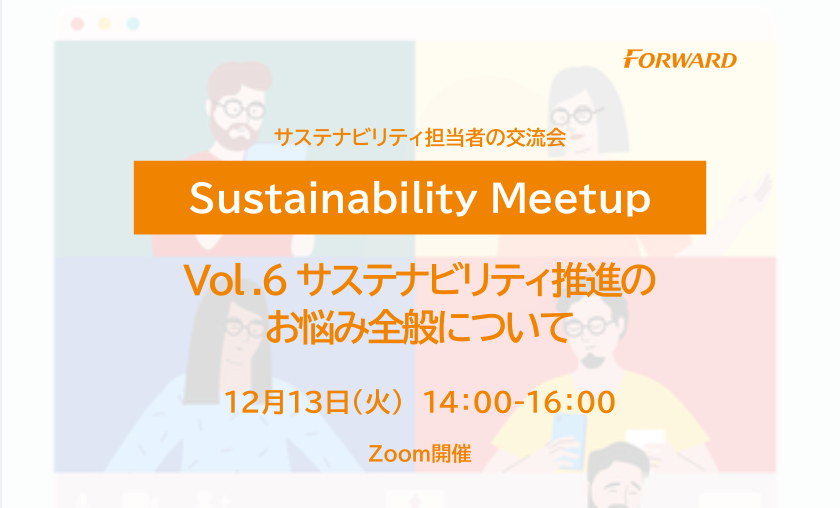 FORWARD

サステナビリティ担当者の交流会

Sustainability Meetup

Vol.6 サステナビリティ推進のお悩み全般について

12月13日(火) 14:00-16:00

Zoom開催